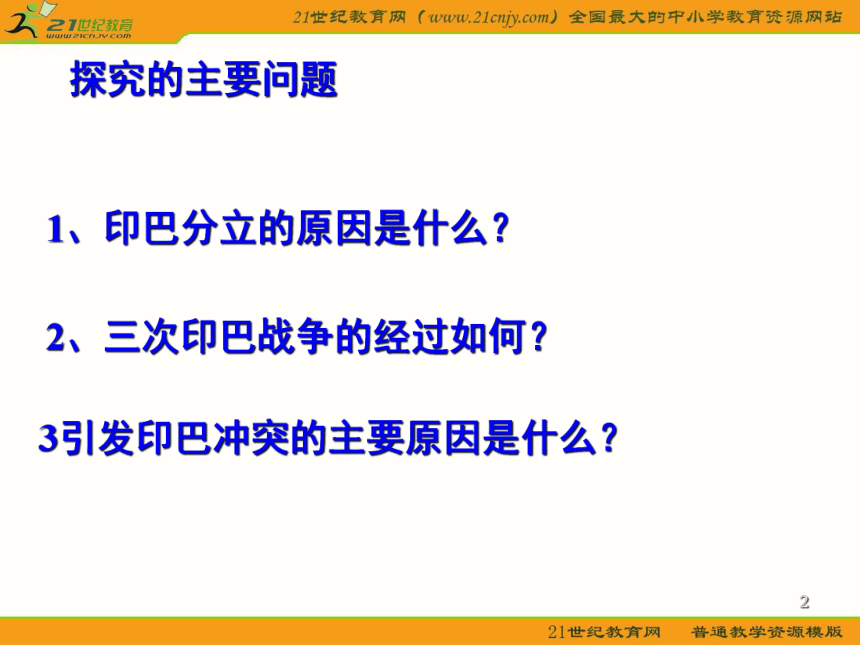 21世纪教育
www.21cnjy.com

21世纪教育网（www.21cnjy.com）全国最大的中小学教育资源网站

探究的主要问题

1、印巴分立的原因是什么？

2、三次印巴战争的经过如何？

3引发印巴冲突的主要原因是什么？

2

21世纪教育网　普通教学资源模版